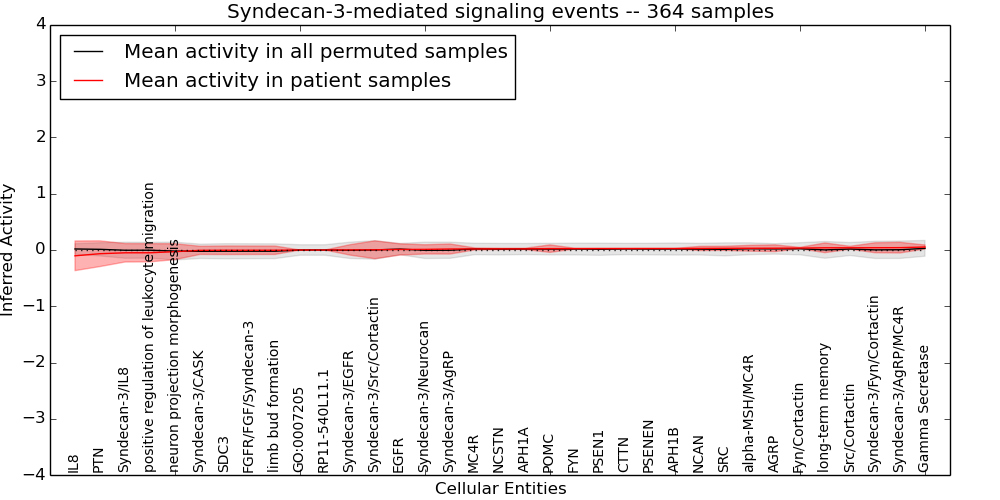 Syndecan-3-mediated signaling events -- 364 samples

Mean activity in all permuted samples
Mean activity in patient samples

Inferred Activity

4
3
2
1
0
−1
−2
−3
−4

IL8
PTN
Syndecan-3/IL8
positive regulation of leukocyte migration
neuron projection morphogenesis
Syndecan-3/CASK
SDC3
FGFR/FGF/Syndecan-3
limb bud formation
GO:0007205
RP11-540L11.1
Syndecan-3/EGFR
Syndecan-3/Src/Cortactin
EGFR
Syndecan-3/Neurocan
Syndecan-3/AgRP
MC4R
NCSTN
APH1A
POMC
FYN
PSEN1
CTTN
PSENEN
APH1B
NCAN
SRC
alpha-MSH/MC4R
AGRP
Fyn/Cortactin
long-term memory
Src/Cortactin
Syndecan-3/Fyn/Cortactin
Syndecan-3/AgRP/MC4R
Gamma Secretase

Cellular Entities